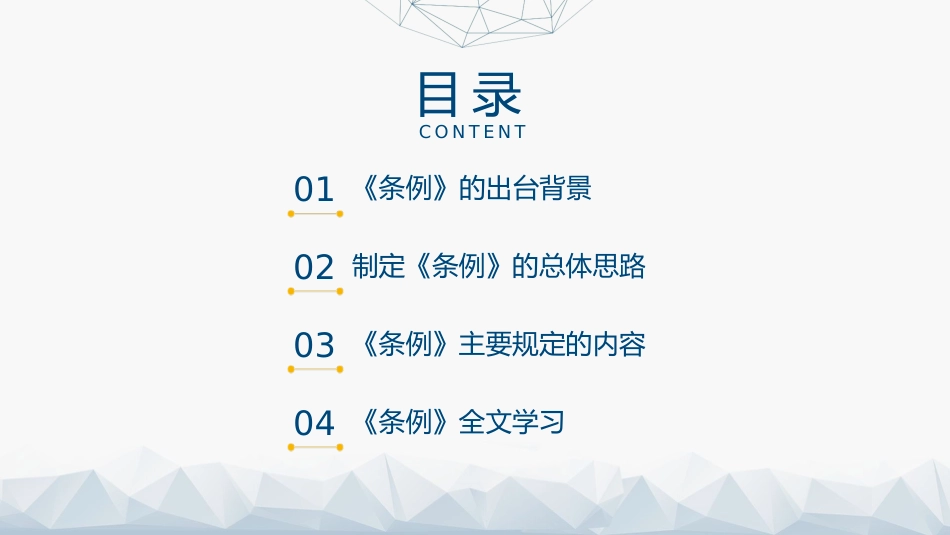 目录
CONTENT

01 《条例》的出台背景

02 制定《条例》的总体思路

03 《条例》主要规定的内容

04 《条例》全文学习